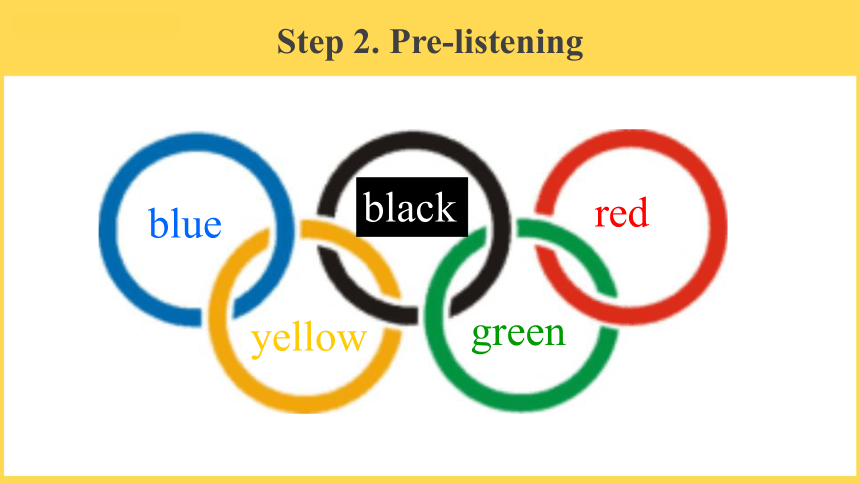 Step 2. Pre-listening

blue

black

red

yellow

green